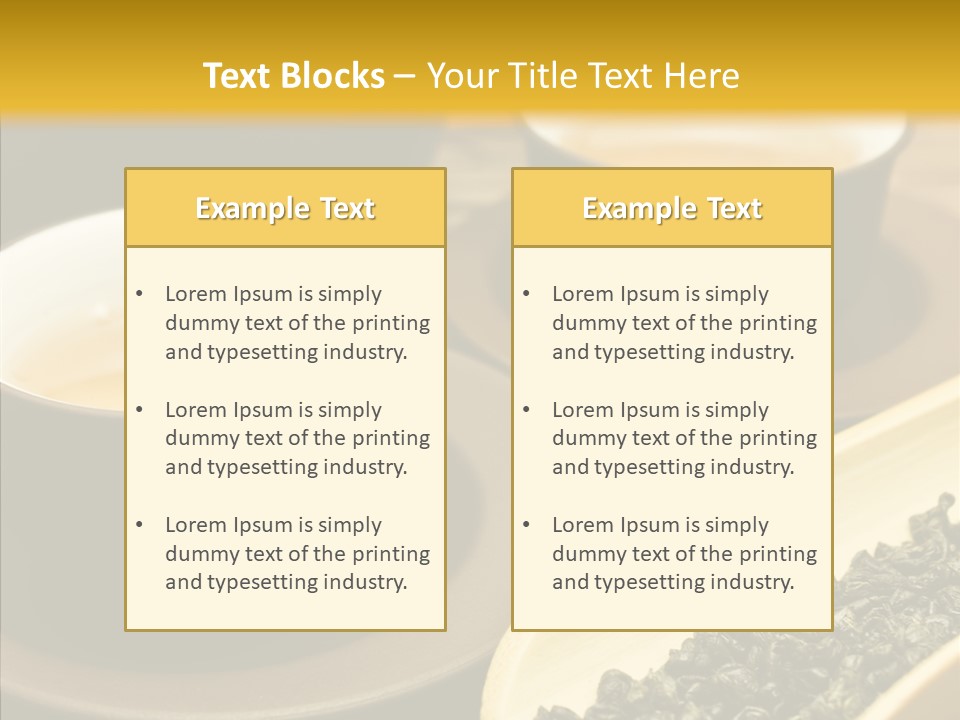 Text Blocks – Your Title Text Here

Example Text

• Lorem Ipsum is simply dummy text of the printing and typesetting industry.

• Lorem Ipsum is simply dummy text of the printing and typesetting industry.

• Lorem Ipsum is simply dummy text of the printing and typesetting industry.

Example Text

• Lorem Ipsum is simply dummy text of the printing and typesetting industry.

• Lorem Ipsum is simply dummy text of the printing and typesetting industry.

• Lorem Ipsum is simply dummy text of the printing and typesetting industry.